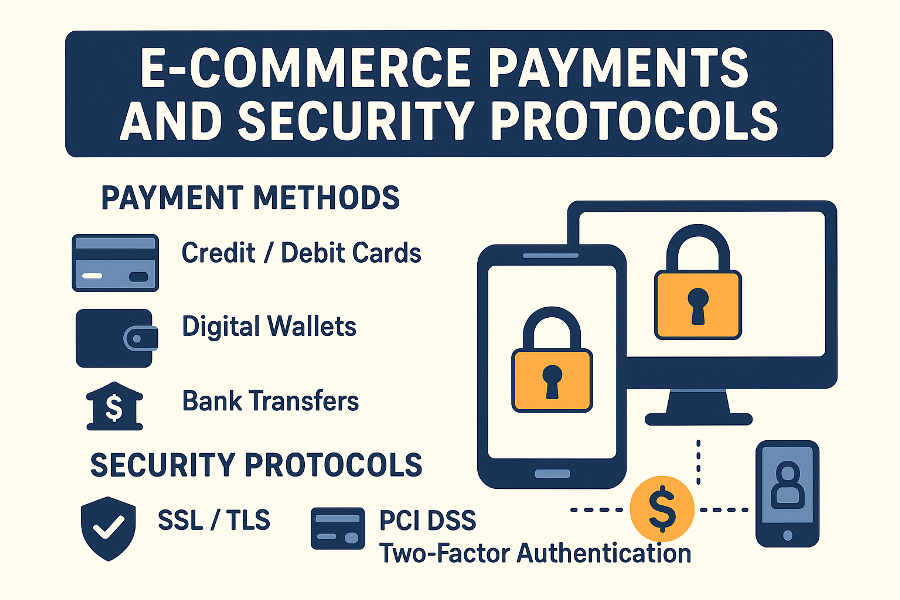 E-COMMERCE PAYMENTS AND SECURITY PROTOCOLS

PAYMENT METHODS

Credit / Debit Cards

Digital Wallets

$

Bank Transfers

SECURITY PROTOCOLS

SSL / TLS

PCI DSS

Two-Factor Authentication

$